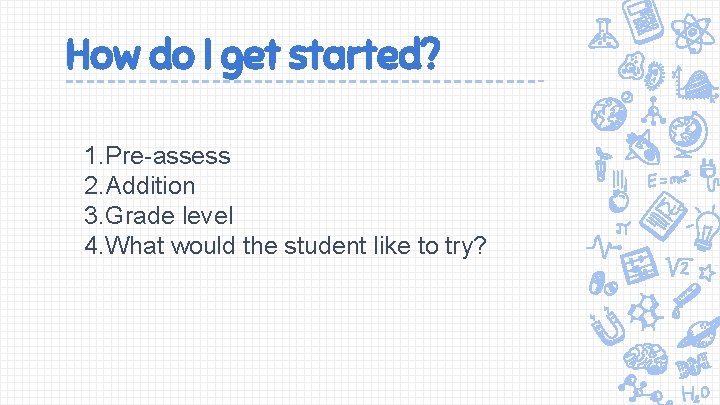 How do I get started?

1. Pre-assess
2. Addition
3. Grade level
4. What would the student like to try?

$E=mc^2$

$\pi$

$\sqrt{2}$

$H_2O$